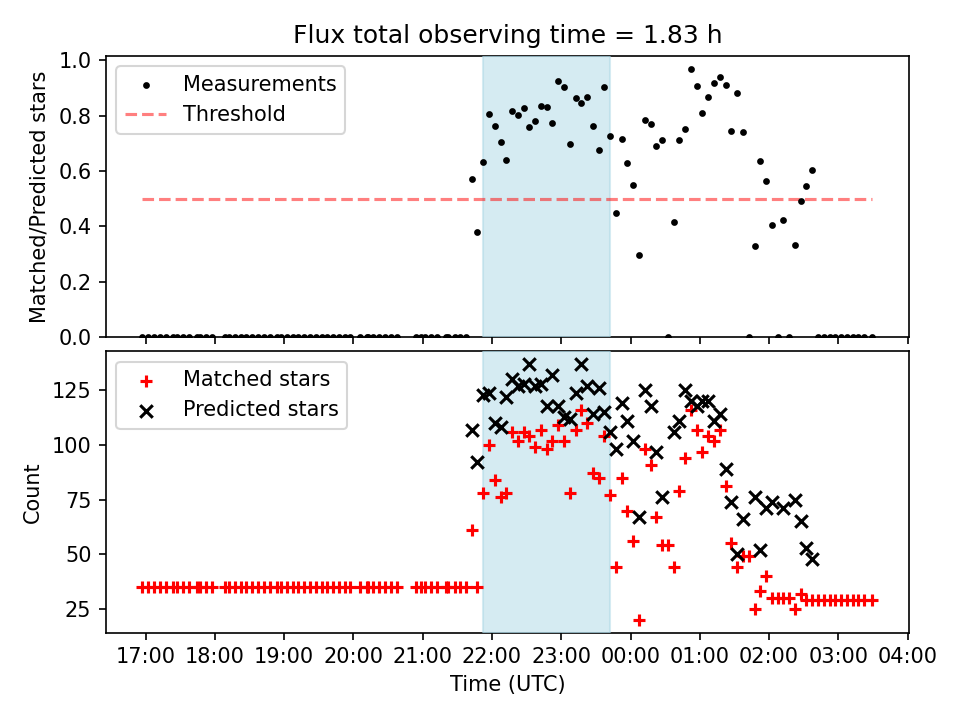 Flux total observing time = 1.83 h

Measurements
Threshold

Matched/Predicted stars

1.0
0.8
0.6
0.4
0.2
0.0

Matched stars
Predicted stars

Count

125
100
75
50
25

17:00 18:00 19:00 20:00 21:00 22:00 23:00 00:00 01:00 02:00 03:00 04:00

Time (UTC)